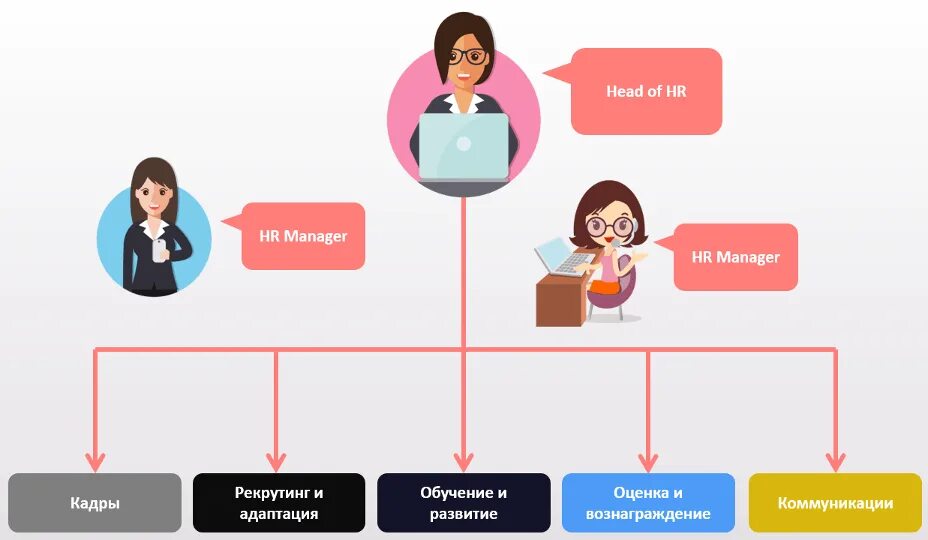 Head of HR

HR Manager

HR Manager

Кадры

Рекрутинг и адаптация

Обучение и развитие

Оценка и вознаграждение

Коммуникации